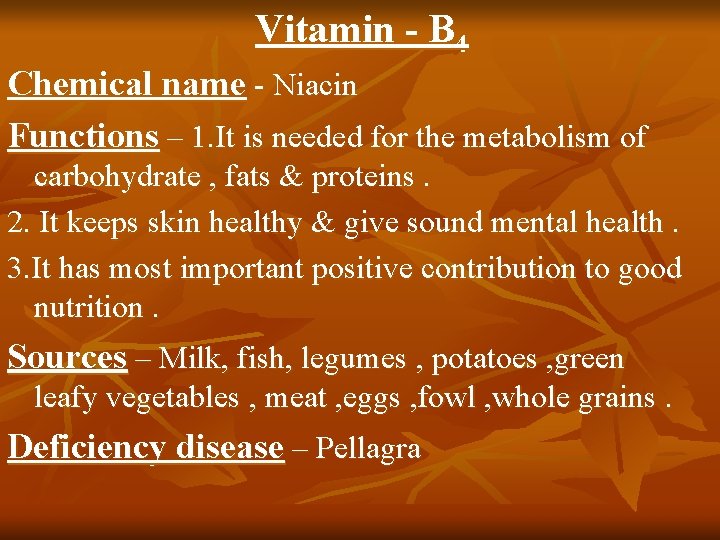 Vitamin - $B_4$

Chemical name - Niacin

Functions – 1.It is needed for the metabolism of carbohydrate , fats & proteins .

2. It keeps skin healthy & give sound mental health .

3.It has most important positive contribution to good nutrition .

Sources – Milk, fish, legumes , potatoes ,green leafy vegetables , meat ,eggs ,fowl ,whole grains .

Deficiency disease – Pellagra